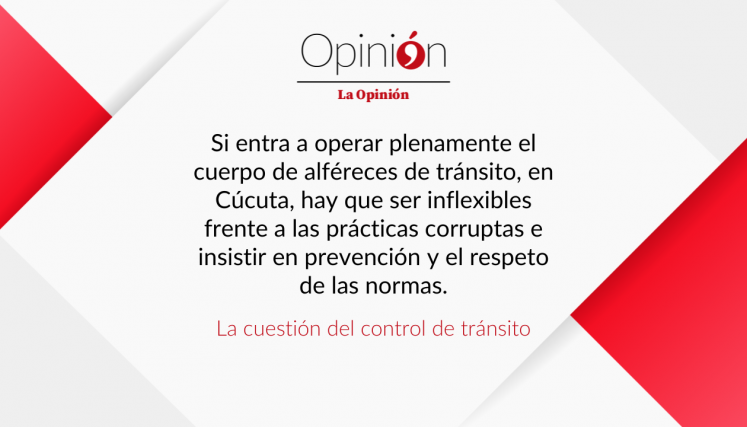 Opinión

La Opinión

Si entra a operar plenamente el cuerpo de alféreces de tránsito, en Cúcuta, hay que ser inflexibles frente a las prácticas corruptas e insistir en prevención y el respeto de las normas.

La cuestión del control de tránsito